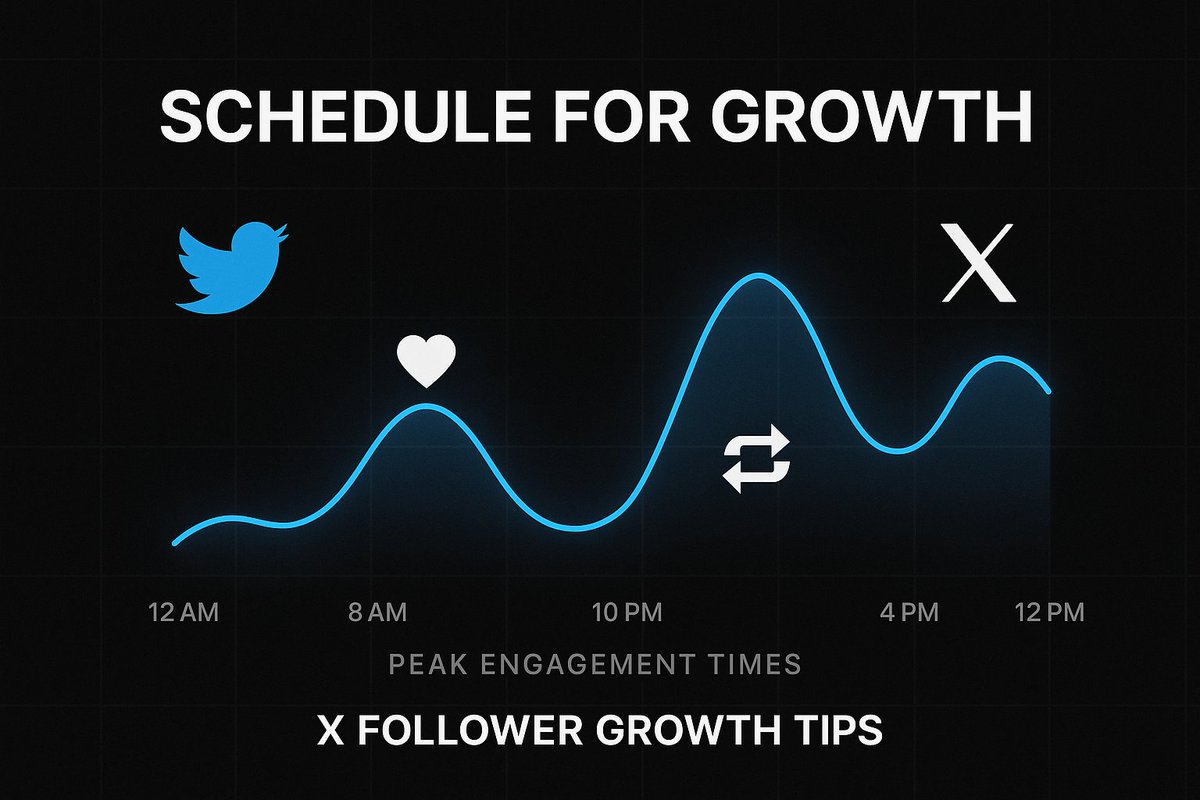 SCHEDULE FOR GROWTH

X

12 AM
8 AM
10 PM
4 PM
12 PM

PEAK ENGAGEMENT TIMES

X FOLLOWER GROWTH TIPS